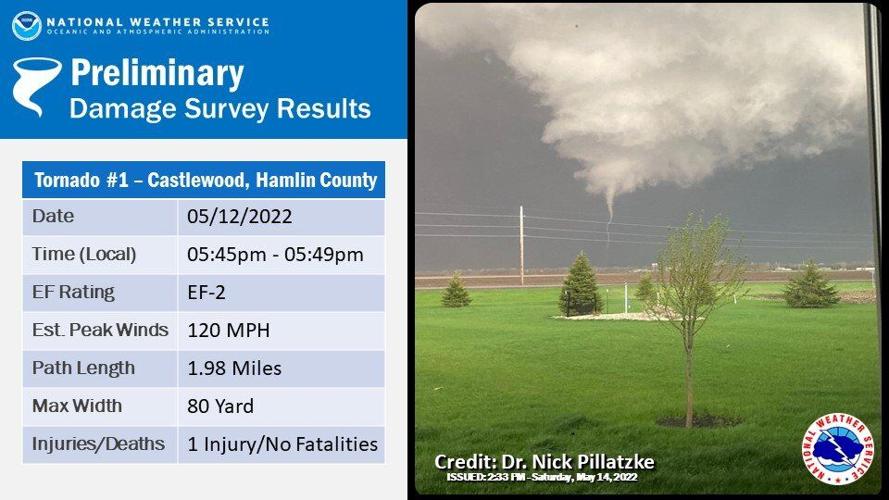 NATIONAL WEATHER SERVICE
OCEANIC AND ATMOSPHERIC ADMINISTRATION

Preliminary
Damage Survey Results

| Tornado #1 – Castlewood, Hamlin County | |
|---|---|
| Date | 05/12/2022 |
| Time (Local) | 05:45pm - 05:49pm |
| EF Rating | EF-2 |
| Est. Peak Winds | 120 MPH |
| Path Length | 1.98 Miles |
| Max Width | 80 Yard |
| Injuries/Deaths | 1 Injury/No Fatalities |

Credit: Dr. Nick Pillatzke
ISSUED: 2:33 PM - Saturday, May 14, 2022

NATIONAL WEATHER SERVICE